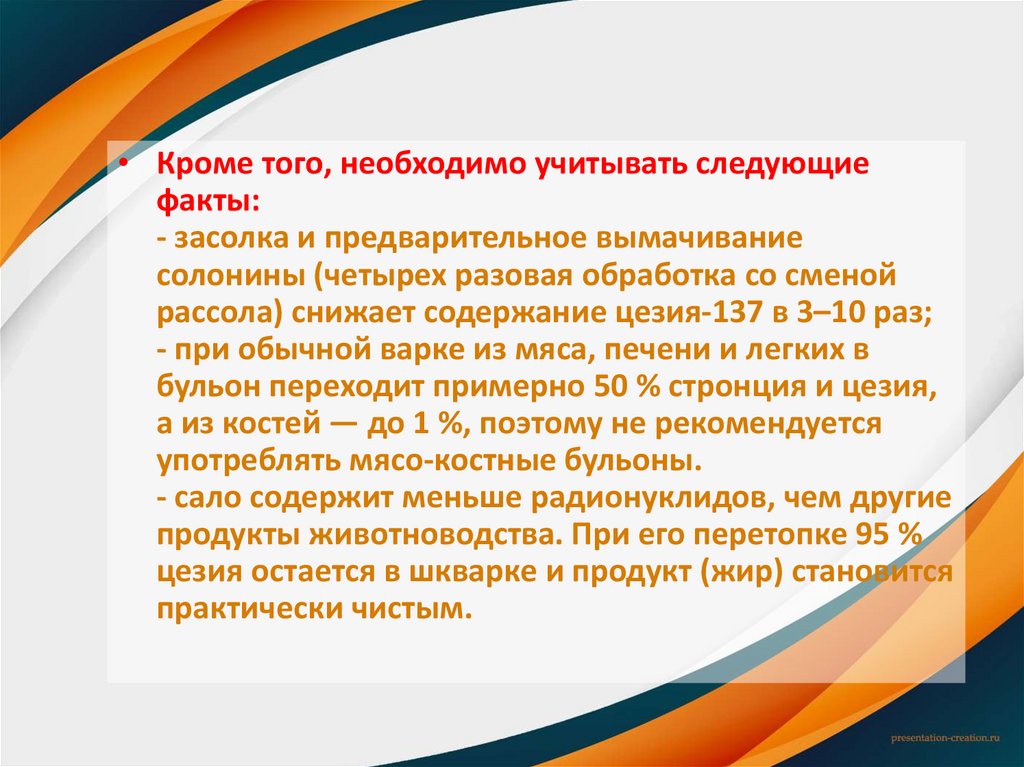 • Кроме того, необходимо учитывать следующие факты:
- засолка и предварительное вымачивание солонины (четырех разовая обработка со сменой рассола) снижает содержание цезия-137 в 3–10 раз;
- при обычной варке из мяса, печени и легких в бульон переходит примерно 50 % стронция и цезия, а из костей — до 1 %, поэтому не рекомендуется употреблять мясо-костные бульоны.
- сало содержит меньше радионуклидов, чем другие продукты животноводства. При его перетопке 95 % цезия остается в шкварке и продукт (жир) становится практически чистым.

presentation-creation.ru